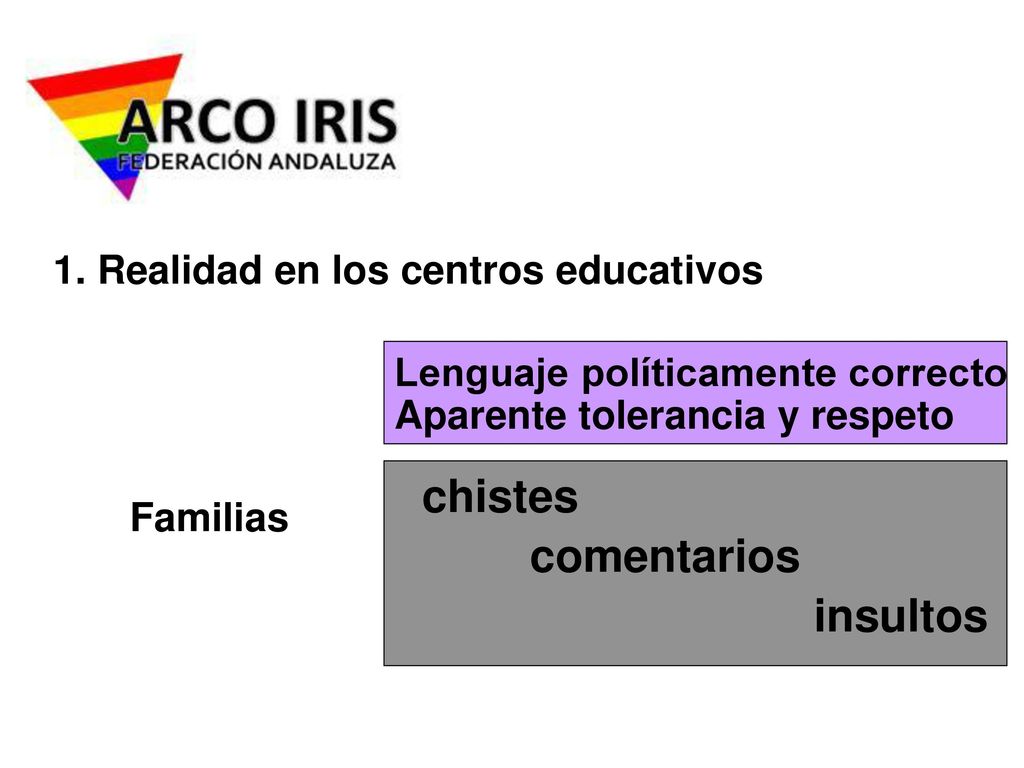 ARCO IRIS
FEDERACIÓN ANDALUZA

1. Realidad en los centros educativos

Lenguaje políticamente correcto
Aparente tolerancia y respeto

Familias

chistes
comentarios
insultos